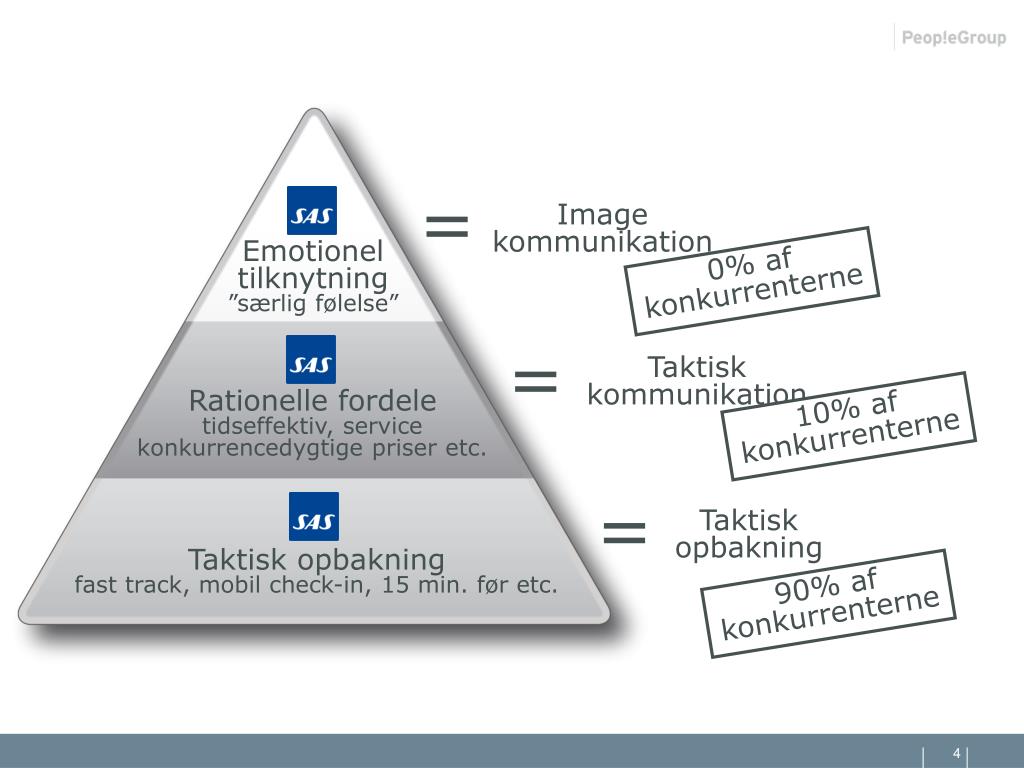 Peop!eGroup

SAS
Emotionel tilknytning
”særlig følelse”

= Image kommunikation

0% af konkurrenterne

SAS
Rationelle fordele
tidseffektiv, service
konkurrencedygtige priser etc.

= Taktisk kommunikation

10% af konkurrenterne

SAS
Taktisk opbakning
fast track, mobil check-in, 15 min. før etc.

= Taktisk opbakning

90% af konkurrenterne

4